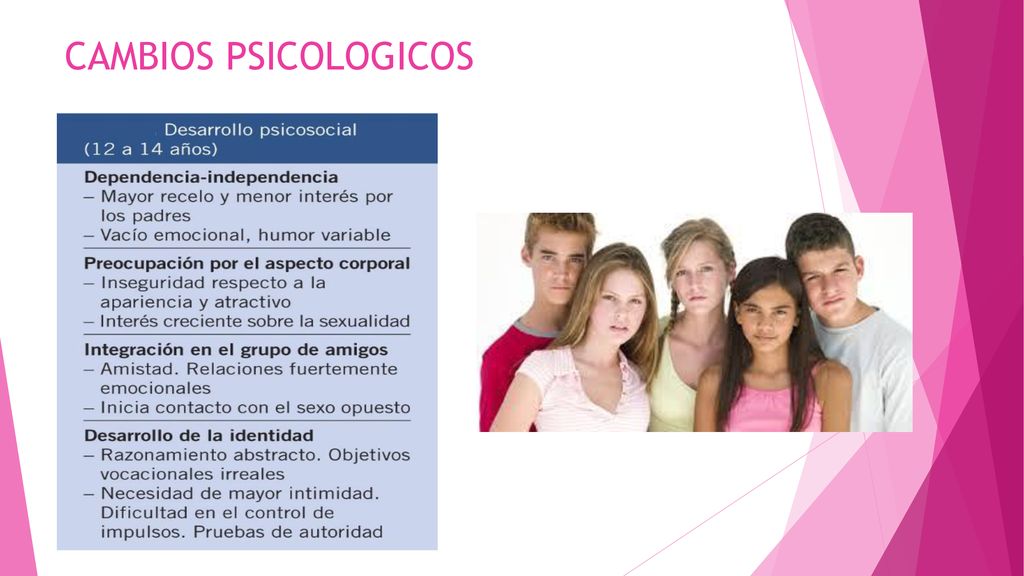 CAMBIOS PSICOLOGICOS

Desarrollo psicosocial
(12 a 14 años)

Dependencia-independencia
– Mayor recelo y menor interés por los padres
– Vacío emocional, humor variable

Preocupación por el aspecto corporal
– Inseguridad respecto a la apariencia y atractivo
– Interés creciente sobre la sexualidad

Integración en el grupo de amigos
– Amistad. Relaciones fuertemente emocionales
– Inicia contacto con el sexo opuesto

Desarrollo de la identidad
– Razonamiento abstracto. Objetivos vocacionales irreales
– Necesidad de mayor intimidad. Dificultad en el control de impulsos. Pruebas de autoridad